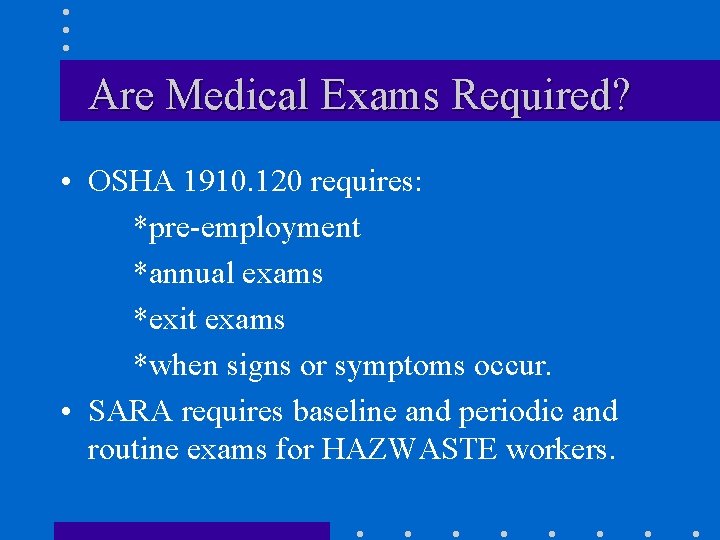 Are Medical Exams Required?

• OSHA 1910.120 requires:

*pre-employment

*annual exams

*exit exams

*when signs or symptoms occur.

• SARA requires baseline and periodic and routine exams for HAZWASTE workers.